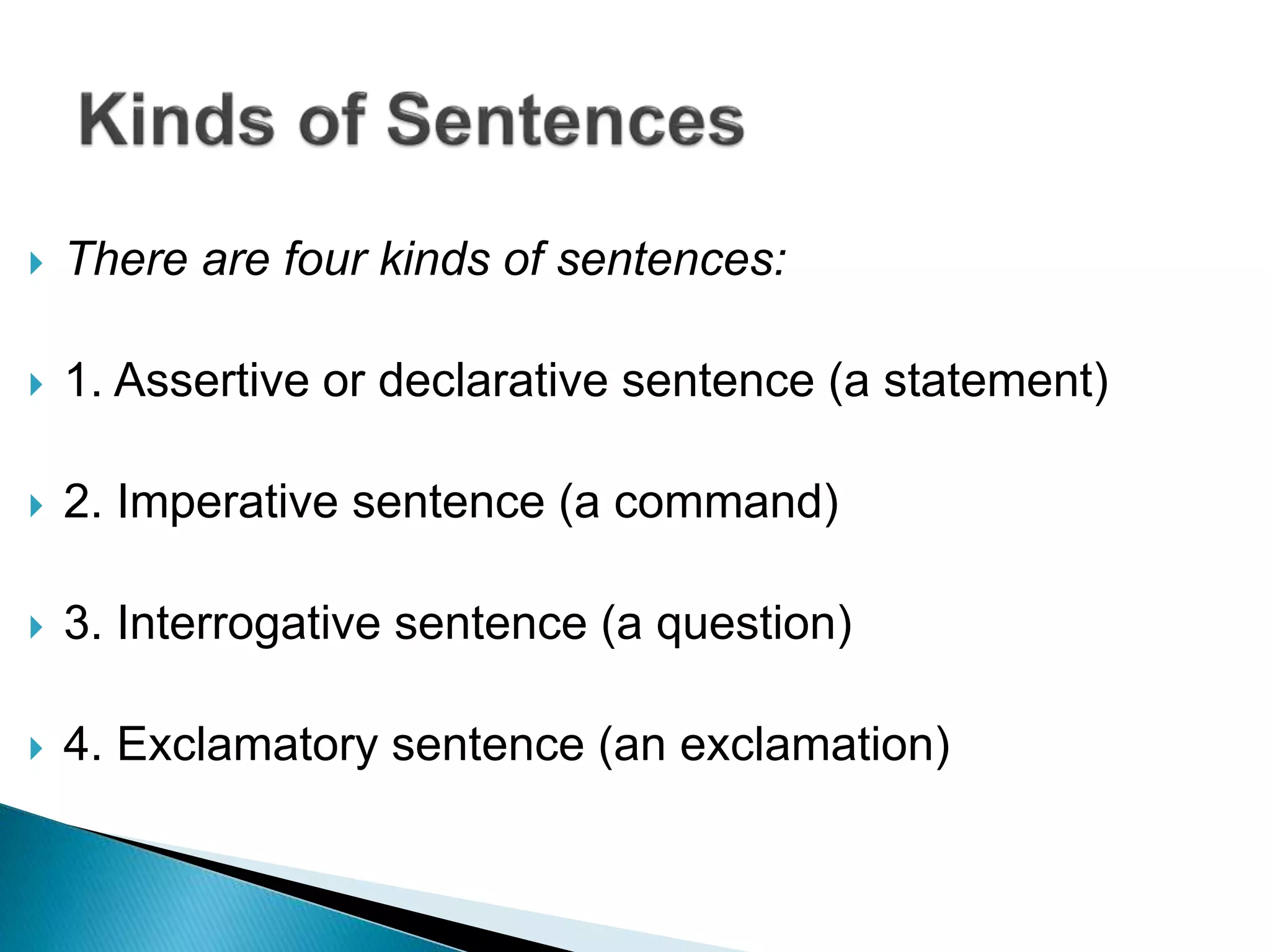 Kinds of Sentences

There are four kinds of sentences:

1. Assertive or declarative sentence (a statement)

2. Imperative sentence (a command)

3. Interrogative sentence (a question)

4. Exclamatory sentence (an exclamation)